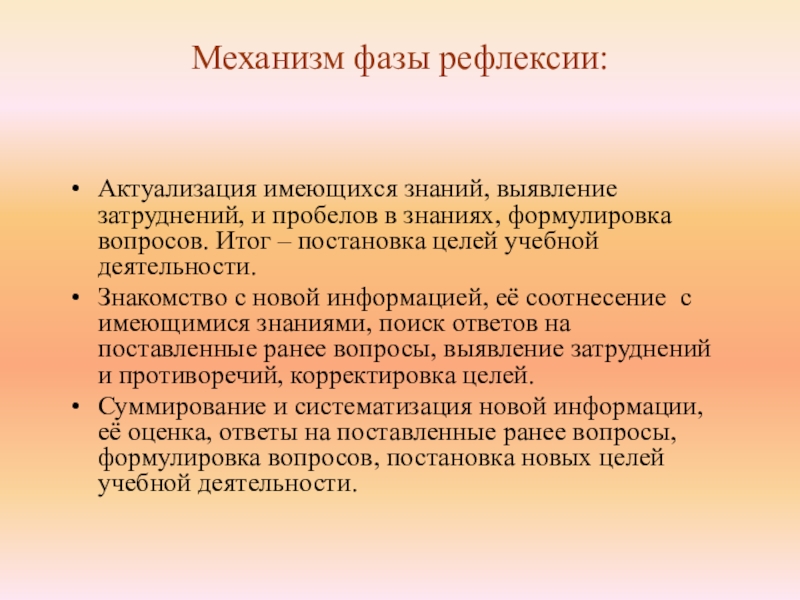 Механизм фазы рефлексии:

• Актуализация имеющихся знаний, выявление затруднений, и пробелов в знаниях, формулировка вопросов. Итог – постановка целей учебной деятельности.

• Знакомство с новой информацией, её соотнесение с имеющимися знаниями, поиск ответов на поставленные ранее вопросы, выявление затруднений и противоречий, корректировка целей.

• Суммирование и систематизация новой информации, её оценка, ответы на поставленные ранее вопросы, формулировка вопросов, постановка новых целей учебной деятельности.